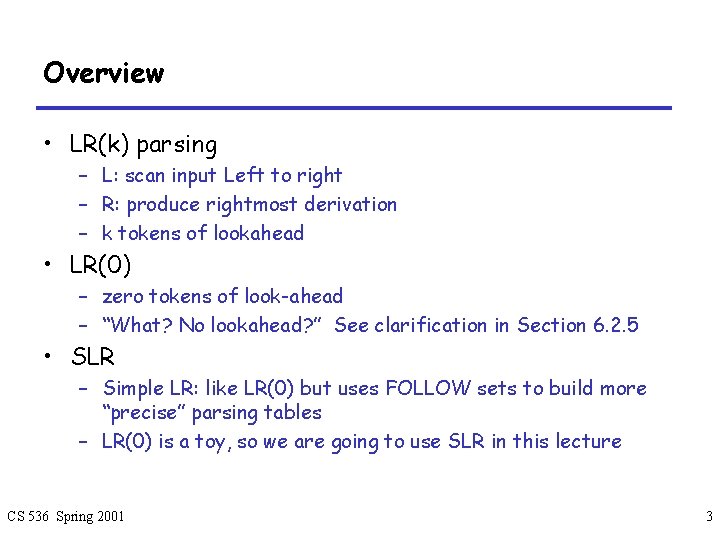 Overview

• LR(k) parsing
– L: scan input Left to right
– R: produce rightmost derivation
– k tokens of lookahead
• LR(0)
– zero tokens of look-ahead
– "What? No lookahead?" See clarification in Section 6.2.5
• SLR
– Simple LR: like LR(0) but uses FOLLOW sets to build more "precise" parsing tables
– LR(0) is a toy, so we are going to use SLR in this lecture

CS 536 Spring 2001

3